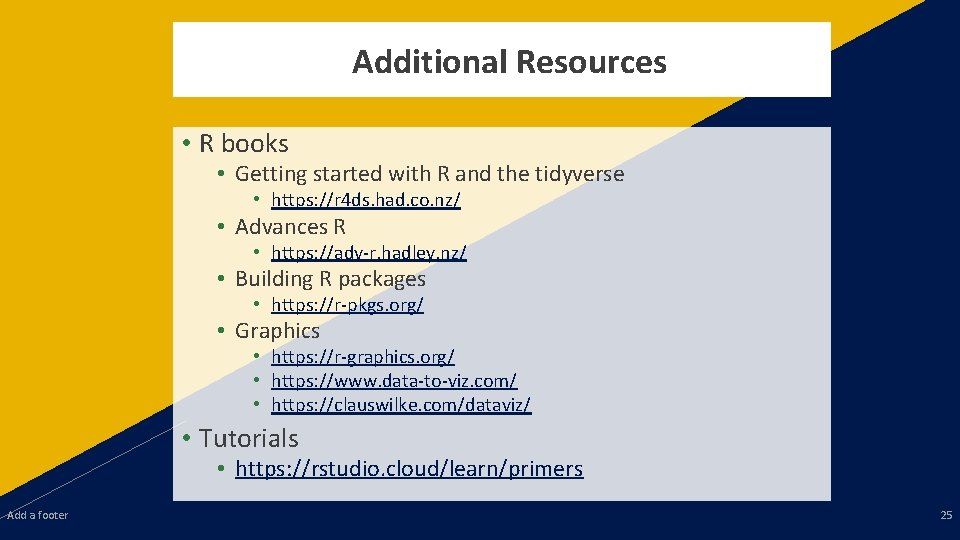 Additional Resources

• R books
• Getting started with R and the tidyverse
• https://r4ds.had.co.nz/
• Advances R
• https://adv-r.hadley.nz/
• Building R packages
• https://r-pkgs.org/
• Graphics
• https://r-graphics.org/
• https://www.data-to-viz.com/
• https://clauswilke.com/dataviz/
• Tutorials
• https://rstudio.cloud/learn/primers

Add a footer

25